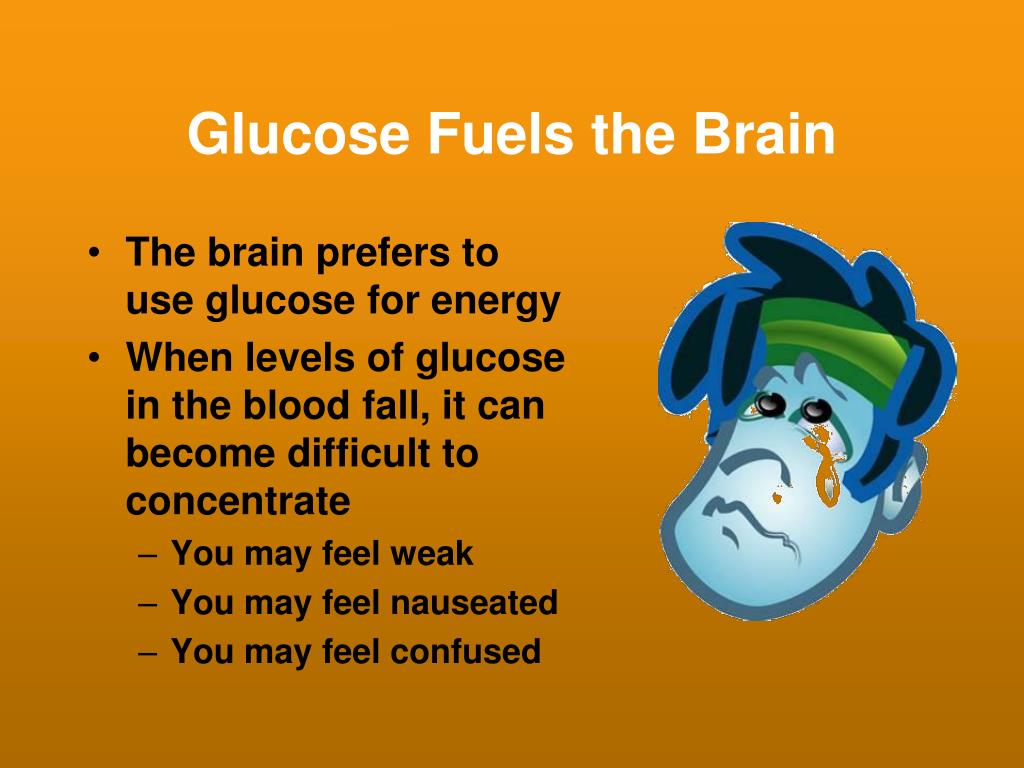 Glucose Fuels the Brain

• The brain prefers to use glucose for energy
• When levels of glucose in the blood fall, it can become difficult to concentrate
– You may feel weak
– You may feel nauseated
– You may feel confused